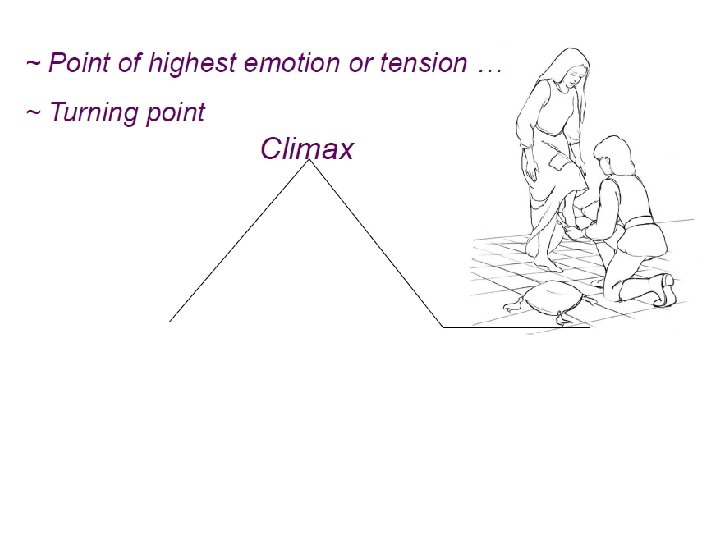 ~ Point of highest emotion or tension …

~ Turning point

Climax